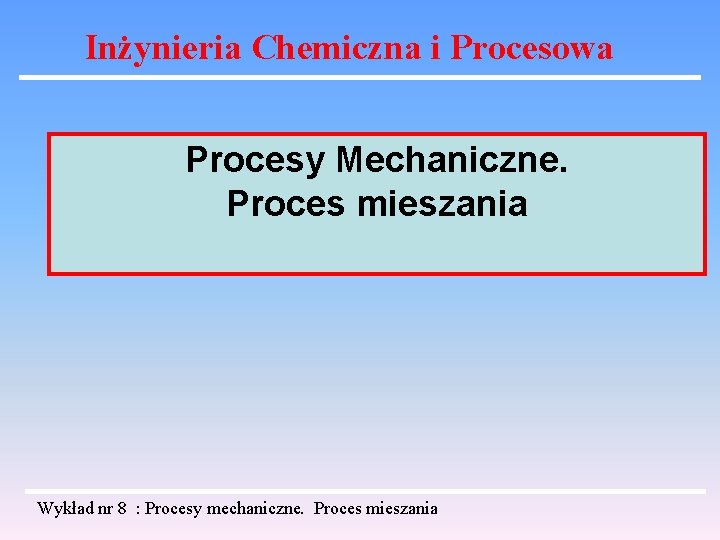 Inżynieria Chemiczna i Procesowa

Procesy Mechaniczne.
Proces mieszania

Wykład nr 8 : Procesy mechaniczne. Proces mieszania